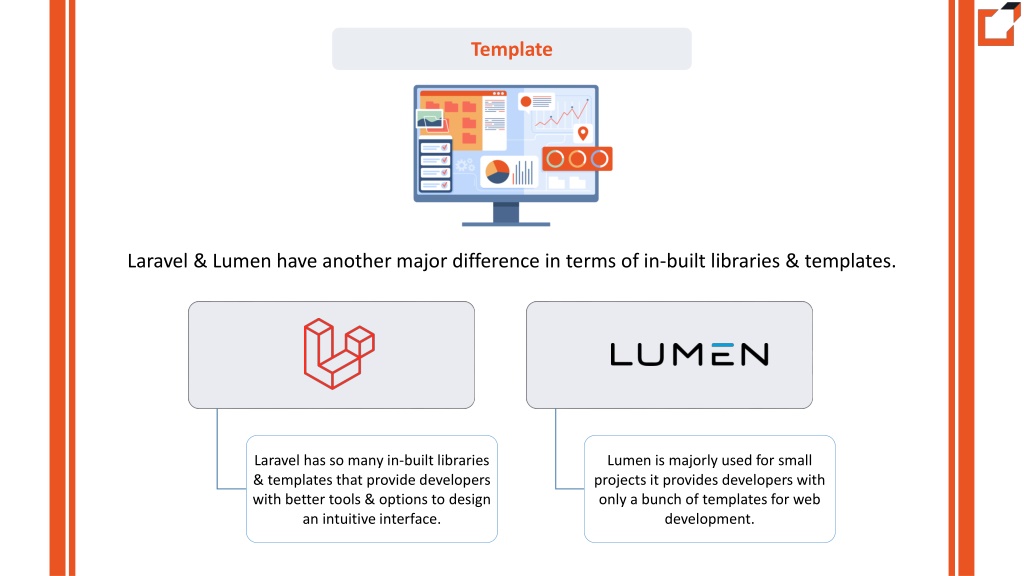 Template

Laravel & Lumen have another major difference in terms of in-built libraries & templates.

LUMEN

Laravel has so many in-built libraries & templates that provide developers with better tools & options to design an intuitive interface.

Lumen is majorly used for small projects it provides developers with only a bunch of templates for web development.